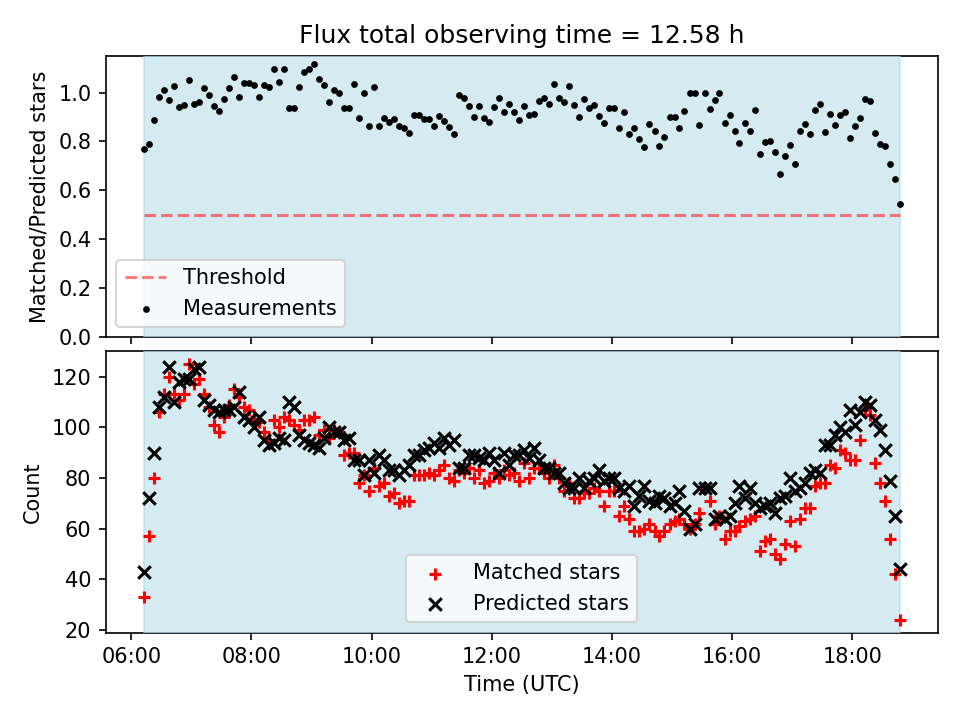 Flux total observing time = 12.58 h

Matched/Predicted stars

1.0
0.8
0.6
0.4
0.2
0.0

Threshold
Measurements

Count

120
100
80
60
40
20

Matched stars
Predicted stars

06:00 08:00 10:00 12:00 14:00 16:00 18:00

Time (UTC)